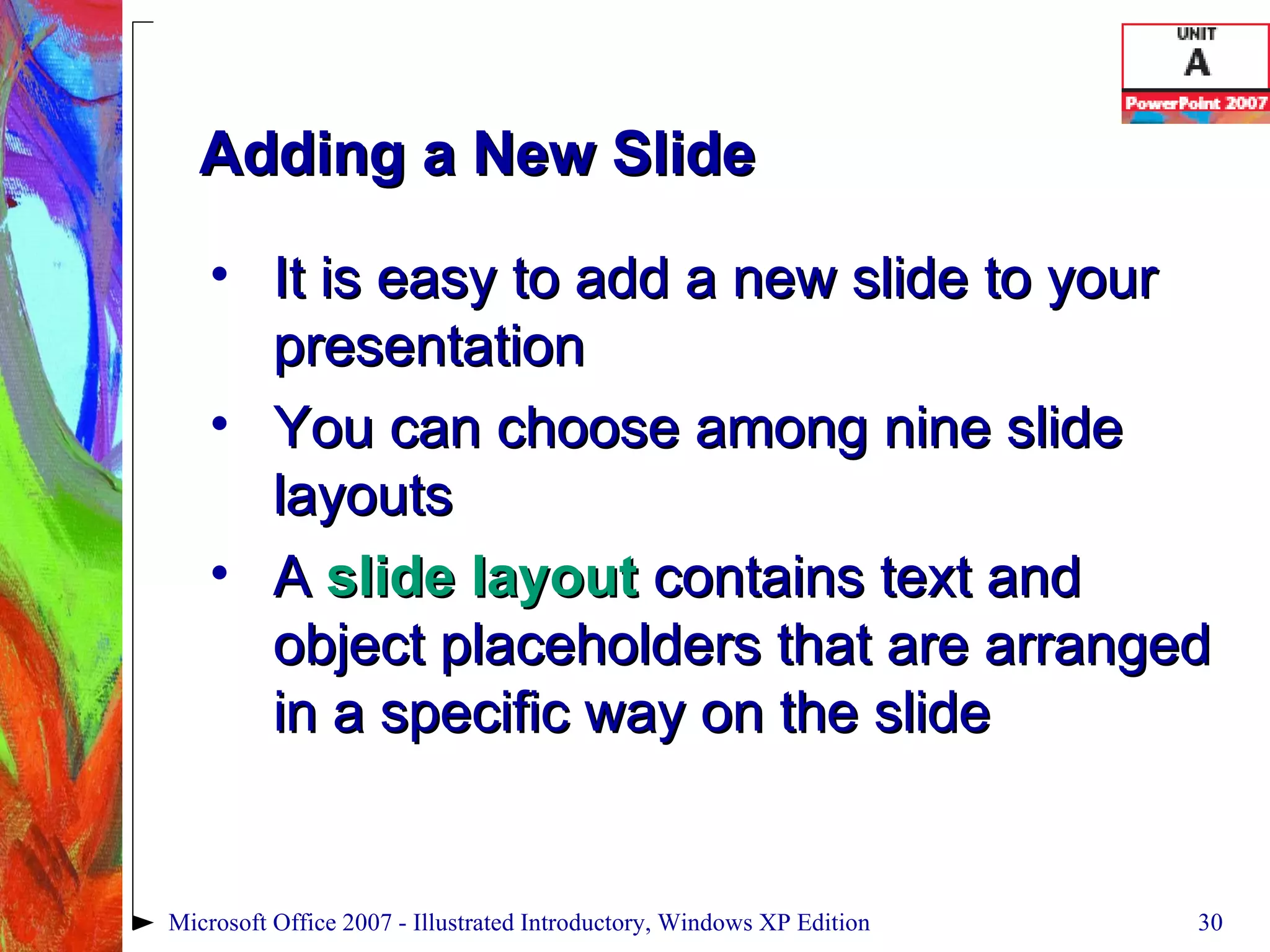 UNIT
A
PowerPoint 2007

Adding a New Slide

• It is easy to add a new slide to your presentation
• You can choose among nine slide layouts
• A slide layout contains text and object placeholders that are arranged in a specific way on the slide

Microsoft Office 2007 - Illustrated Introductory, Windows XP Edition

30